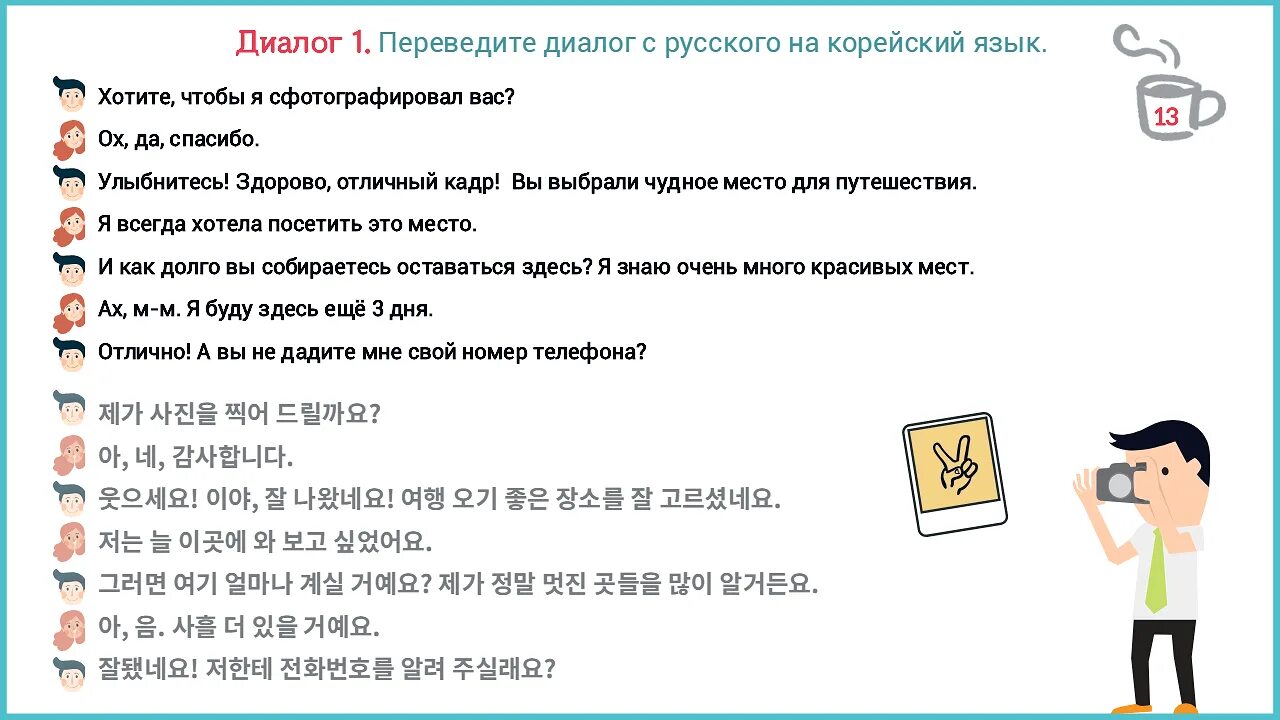 Диалог 1. Переведите диалог с русского на корейский язык.

13

Хотите, чтобы я сфотографировал вас?

Ох, да, спасибо.

Улыбнитесь! Здорово, отличный кадр! Вы выбрали чудное место для путешествия.

Я всегда хотела посетить это место.

И как долго вы собираетесь оставаться здесь? Я знаю очень много красивых мест.

Ах, м-м. Я буду здесь ещё 3 дня.

Отлично! А вы не дадите мне свой номер телефона?

제가 사진을 찍어 드릴까요?

아, 네, 감사합니다.

웃으세요! 이야, 잘 나왔네요! 여행 오기 좋은 장소를 잘 고르셨네요.

저는 늘 이곳에 와 보고 싶었어요.

그러면 여기 얼마나 계실 거예요? 제가 정말 멋진 곳들을 많이 알거든요.

아, 음. 사흘 더 있을 거예요.

잘됐네요! 저한테 전화번호를 알려 주실래요?